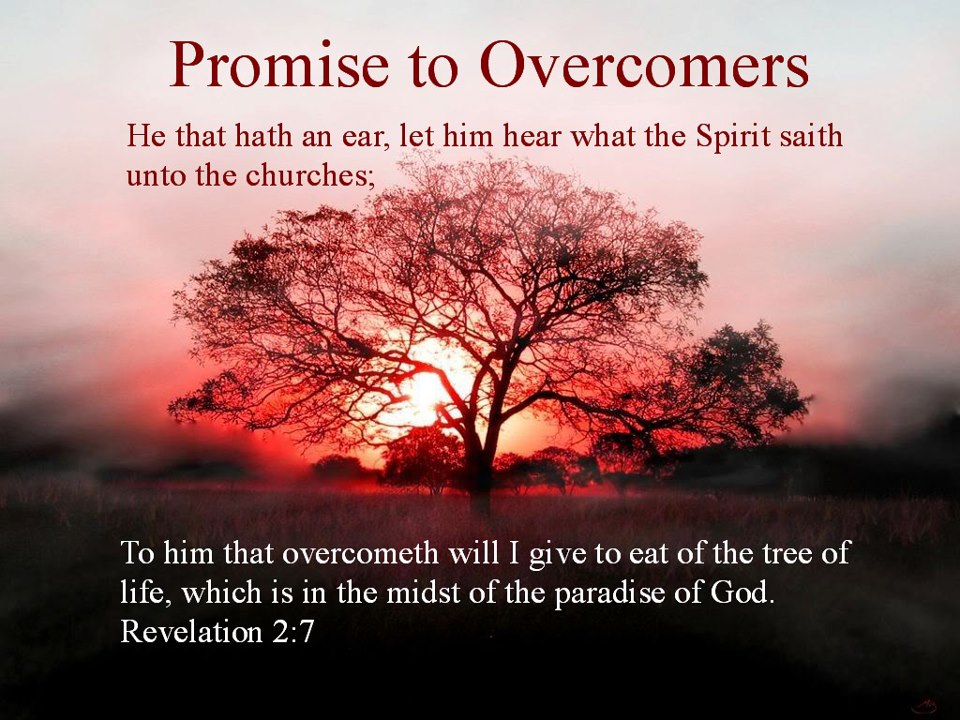 Promise to Overcomers

He that hath an ear, let him hear what the Spirit saith unto the churches;

To him that overcometh will I give to eat of the tree of life, which is in the midst of the paradise of God.
Revelation 2:7